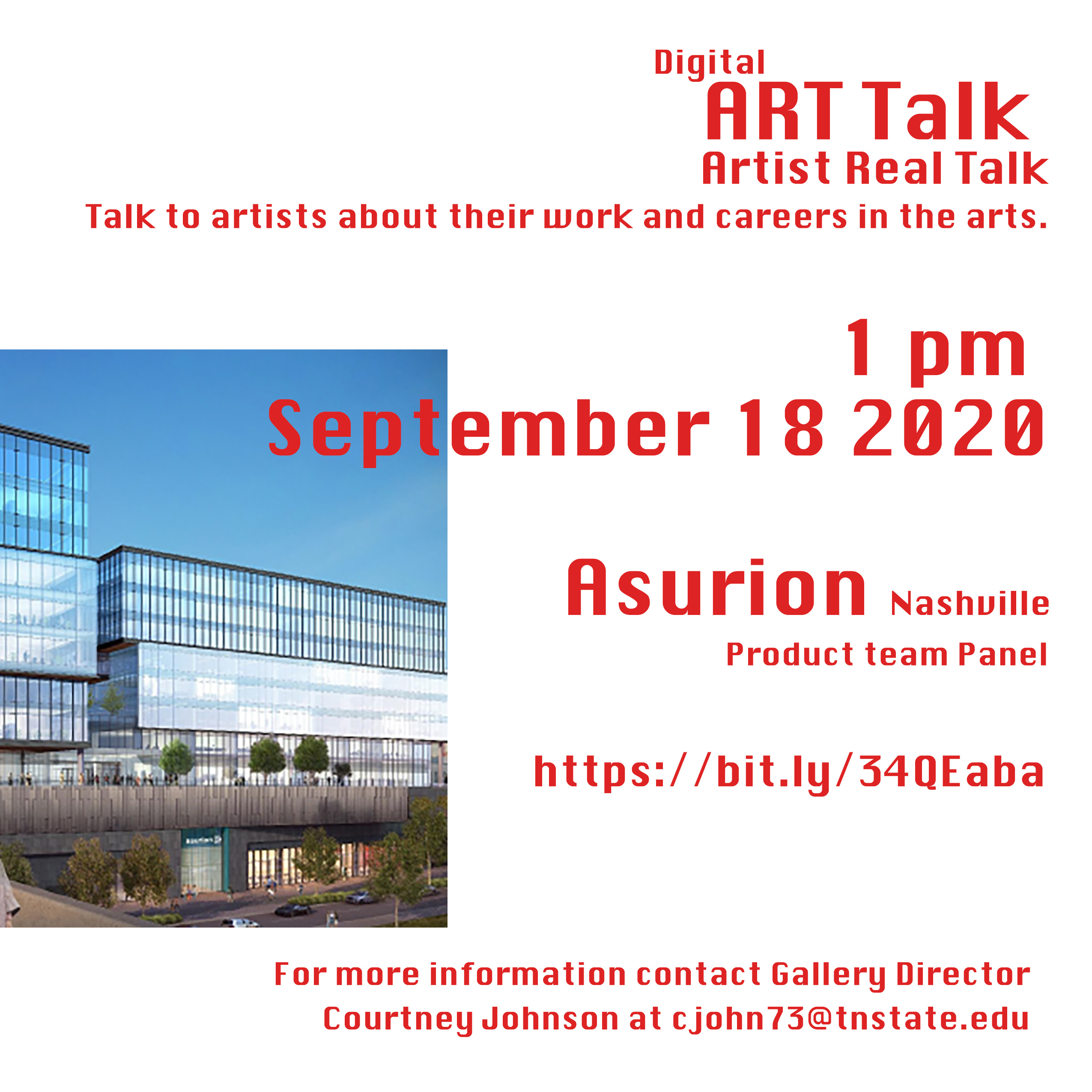 Digital
ART Talk
Artist Real Talk
Talk to artists about their work and careers in the arts.

1 pm
September 18 2020

Asurion Nashville
Product team Panel

https://bit.ly/34QEaba

For more information contact Gallery Director Courtney Johnson at cjohn73@tnstate.edu